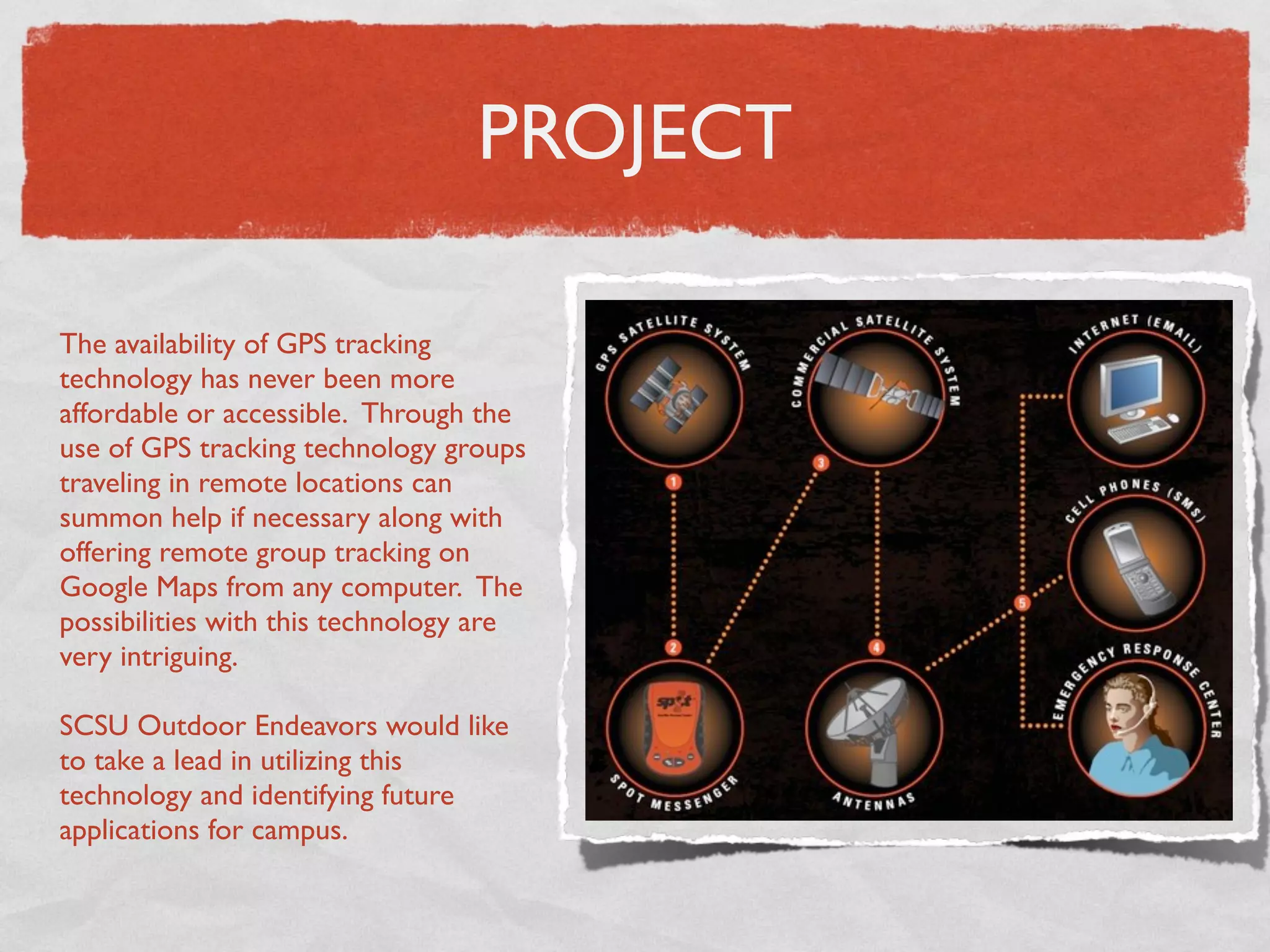 PROJECT

The availability of GPS tracking technology has never been more affordable or accessible. Through the use of GPS tracking technology groups traveling in remote locations can summon help if necessary along with offering remote group tracking on Google Maps from any computer. The possibilities with this technology are very intriguing.

SCSU Outdoor Endeavors would like to take a lead in utilizing this technology and identifying future applications for campus.

GPS SATELLITE SYSTEM

COMMERCIAL SATELLITE SYSTEM

INTERNET (EMAIL)

CELL PHONES (SMS)

EMERGENCY RESPONSE CENTER

1

2

3

4

5

spot

SPOT MESSENGER

ANTENNAS